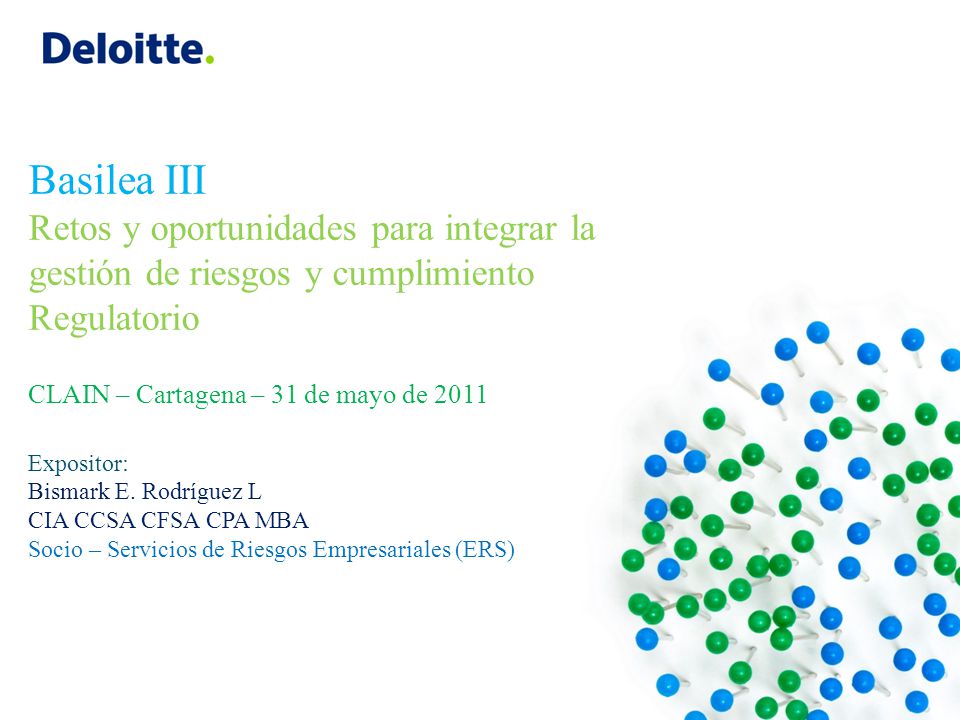 Deloitte.

Basilea III
Retos y oportunidades para integrar la gestión de riesgos y cumplimiento Regulatorio

CLAIN – Cartagena – 31 de mayo de 2011

Expositor:
Bismark E. Rodríguez L
CIA CCSA CFSA CPA MBA
Socio – Servicios de Riesgos Empresariales (ERS)